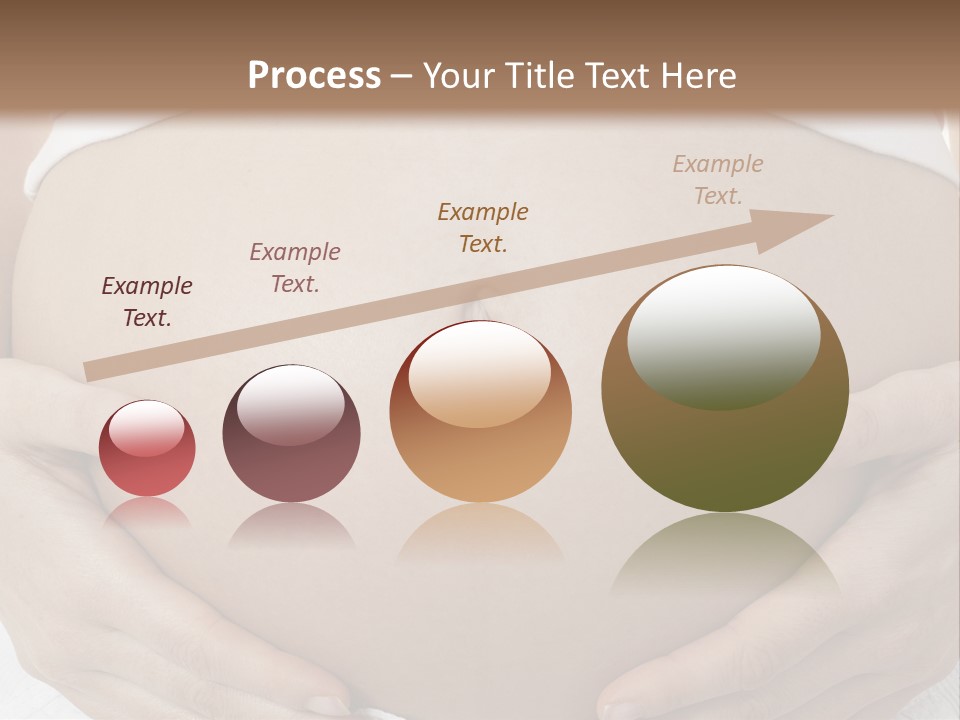 Process – Your Title Text Here

Example Text.

Example Text.

Example Text.

Example Text.